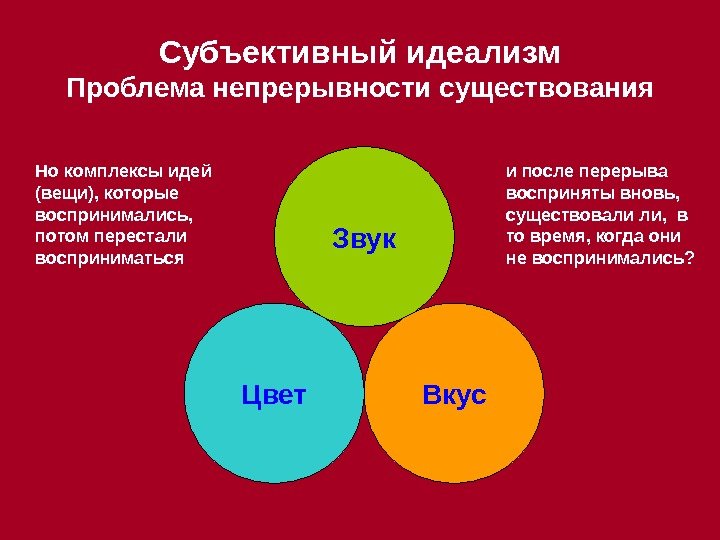 Субъективный идеализм
Проблема непрерывности существования

Но комплексы идей (вещи), которые воспринимались, потом перестали восприниматься

Звук

и после перерыва восприняты вновь, существовали ли, в то время, когда они не воспринимались?

Цвет

Вкус